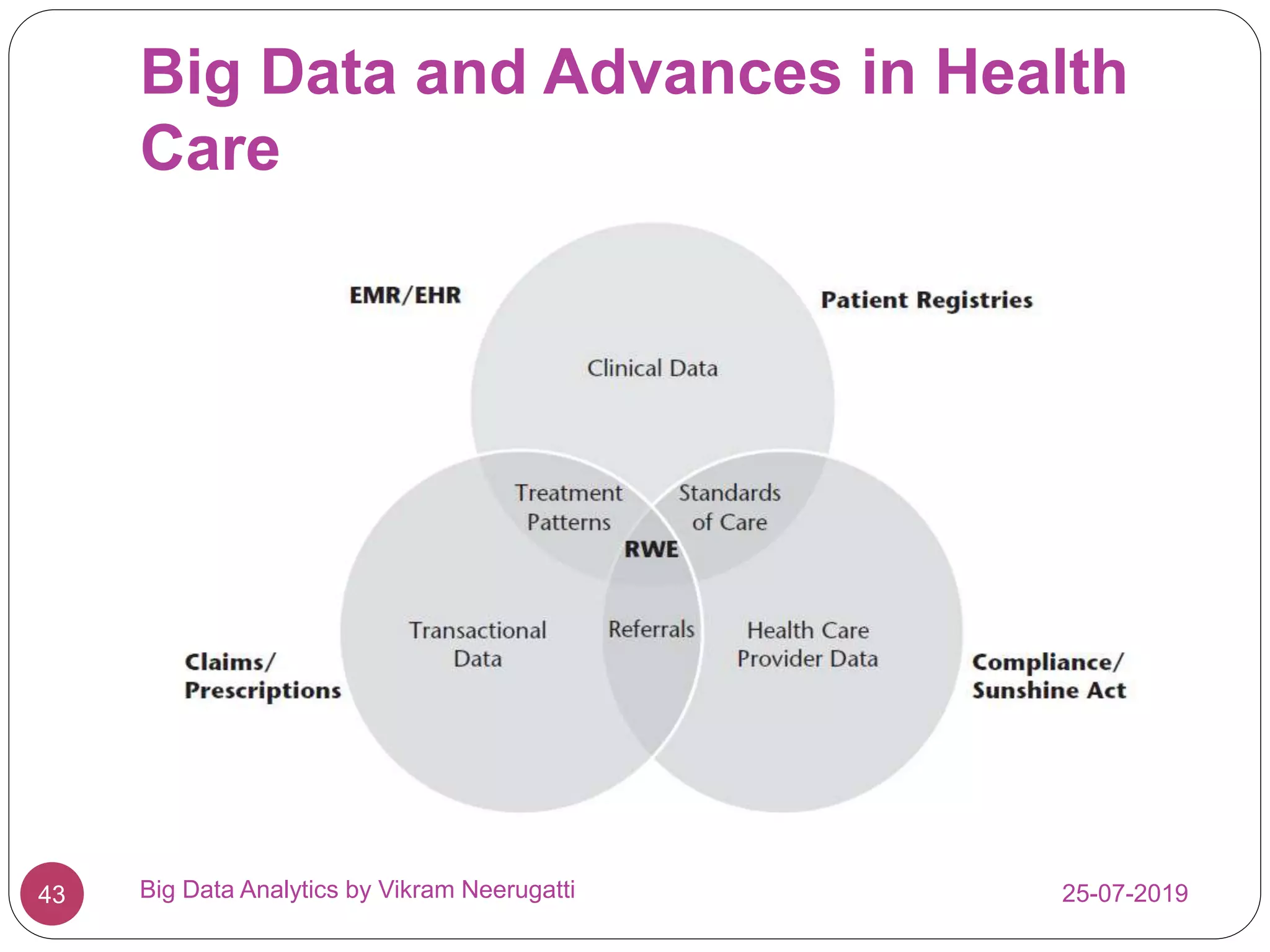 Big Data and Advances in Health Care

EMR/EHR

Patient Registries

Clinical Data

Treatment Patterns

Standards of Care

RWE

Transactional Data

Referrals

Health Care Provider Data

Claims/ Prescriptions

Compliance/ Sunshine Act

43

Big Data Analytics by Vikram Neerugatti

25-07-2019